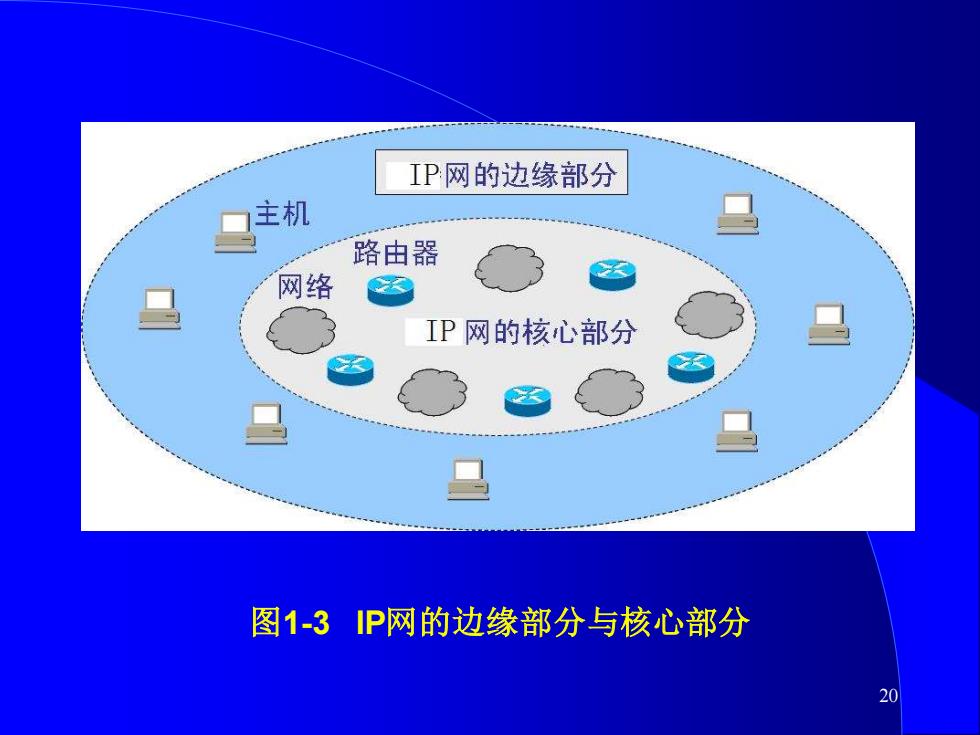 IP网的边缘部分

主机

路由器

网络

IP网的核心部分

图1-3 IP网的边缘部分与核心部分

20